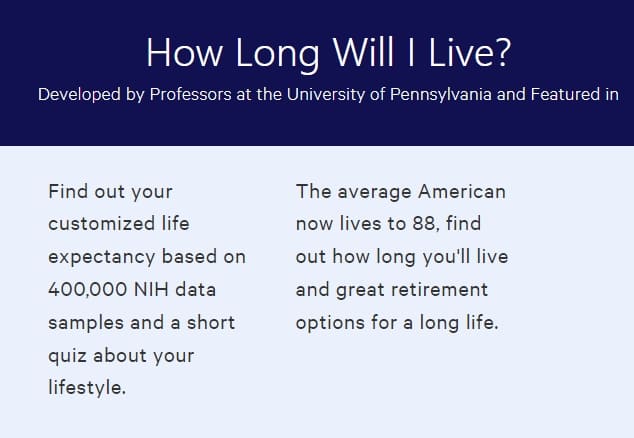 How Long Will I Live?

Developed by Professors at the University of Pennsylvania and Featured in

Find out your customized life expectancy based on 400,000 NIH data samples and a short quiz about your lifestyle.

The average American now lives to 88, find out how long you'll live and great retirement options for a long life.